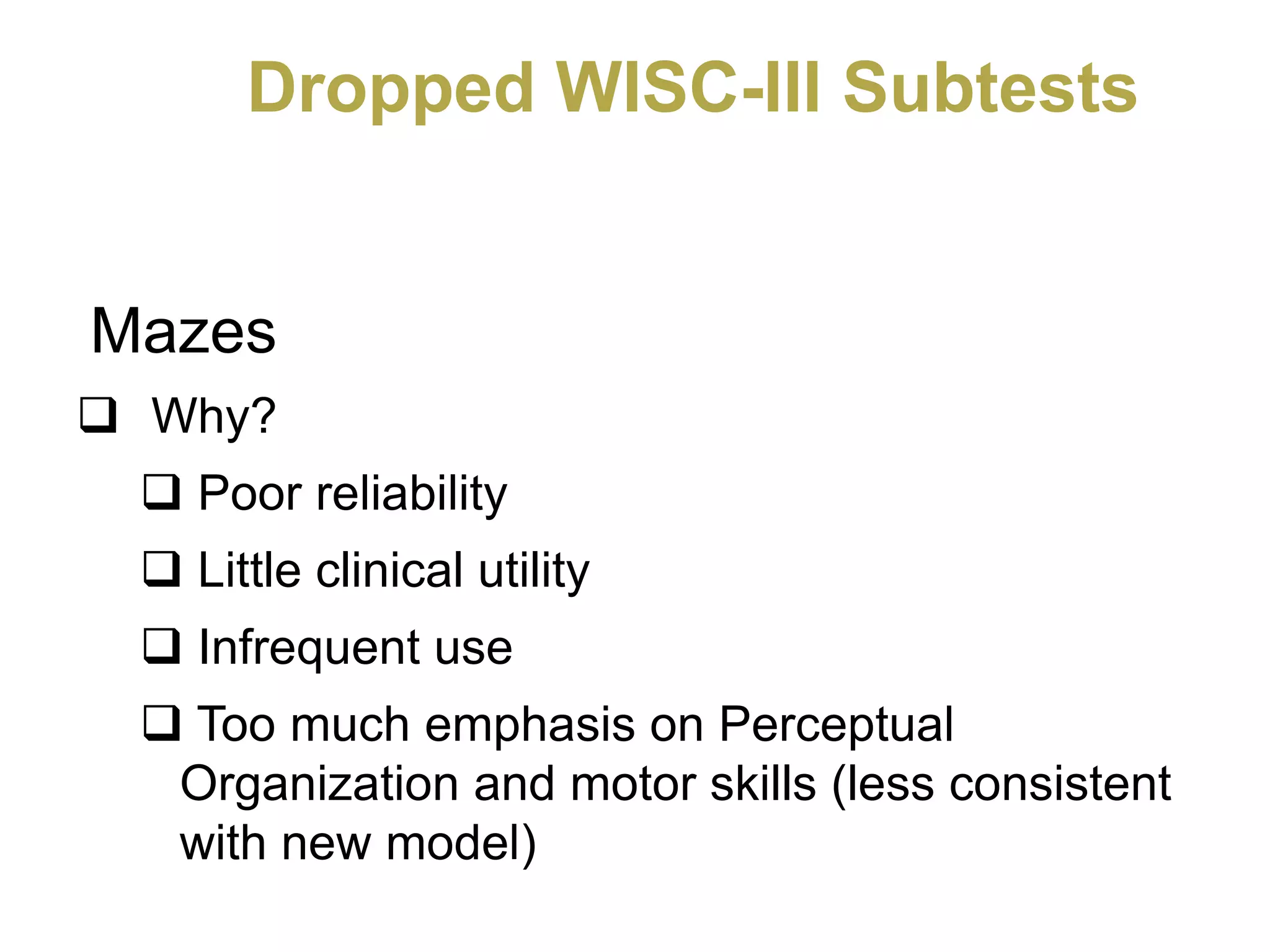 Dropped WISC-III Subtests

Mazes

❑ Why?

❑ Poor reliability

❑ Little clinical utility

❑ Infrequent use

❑ Too much emphasis on Perceptual Organization and motor skills (less consistent with new model)